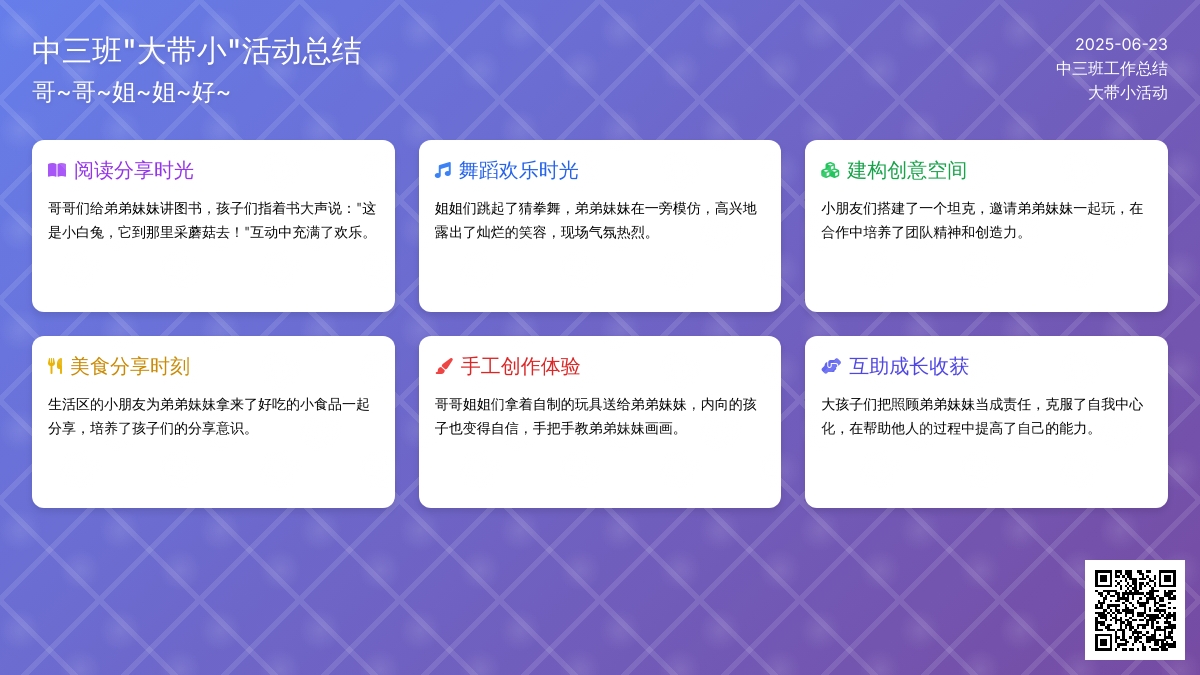 中三班"大带小"活动总结
哥~哥~姐~姐~好~

2025-06-23
中三班工作总结
大带小活动

阅读分享时光
哥哥们给弟弟妹妹讲图书，孩子们指着书大声说："这是小白兔，它到那里采蘑菇去！"互动中充满了欢乐。

舞蹈欢乐时光
姐姐们跳起了猜拳舞，弟弟妹妹在一旁模仿，高兴地露出了灿烂的笑容，现场气氛热烈。

建构创意空间
小朋友们搭建了一个坦克，邀请弟弟妹妹一起玩，在合作中培养了团队精神和创造力。

美食分享时刻
生活区的小朋友为弟弟妹妹拿来了好吃的小食品一起分享，培养了孩子们的分享意识。

手工创作体验
哥哥姐姐们拿着自制的玩具送给弟弟妹妹，内向的孩子也变得自信，手把手教弟弟妹妹画画。

互助成长收获
大孩子们把照顾弟弟妹妹当成责任，克服了自我中心化，在帮助他人的过程中提高了自己的能力。